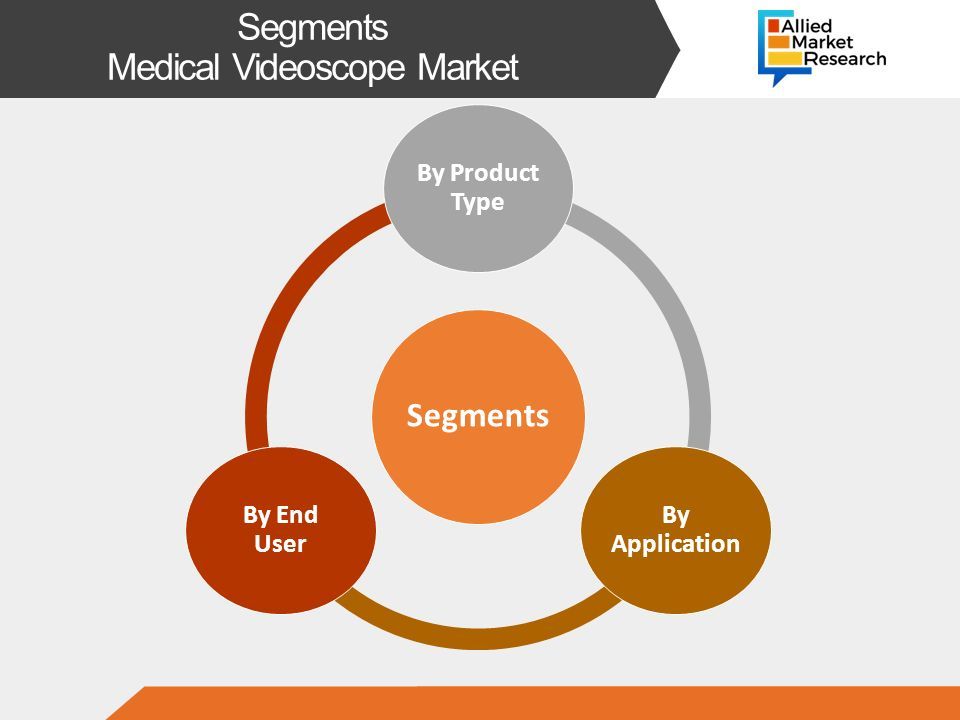 Segments
Medical Videoscope Market

Allied Market Research

By Product Type

Segments

By End User

By Application